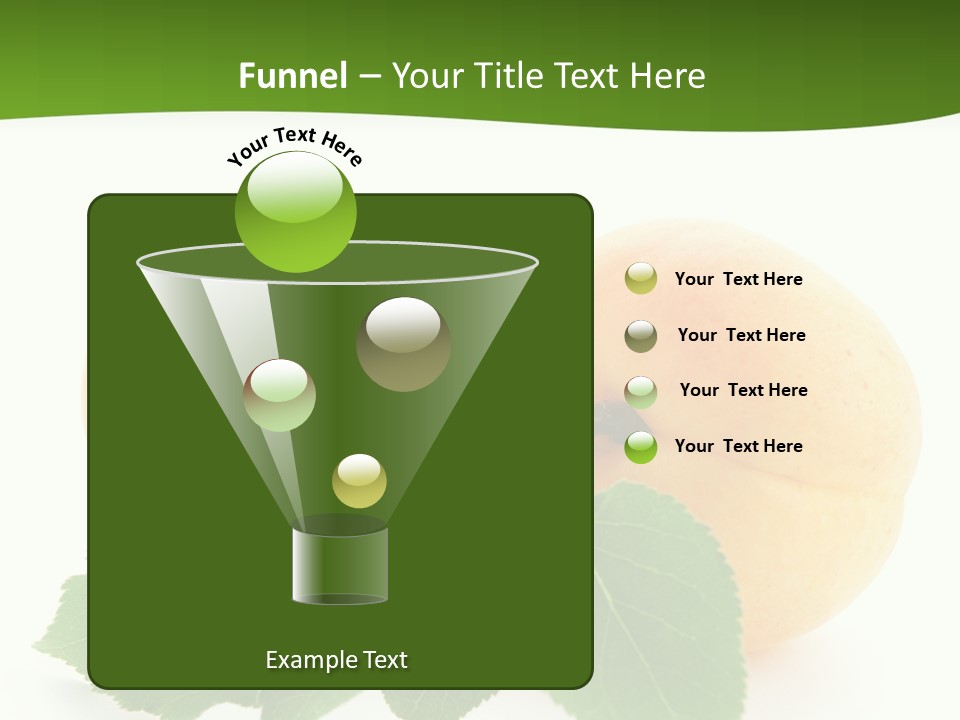 Funnel – Your Title Text Here

Your Text Here

Your Text Here

Your Text Here

Your Text Here

Your Text Here

Example Text